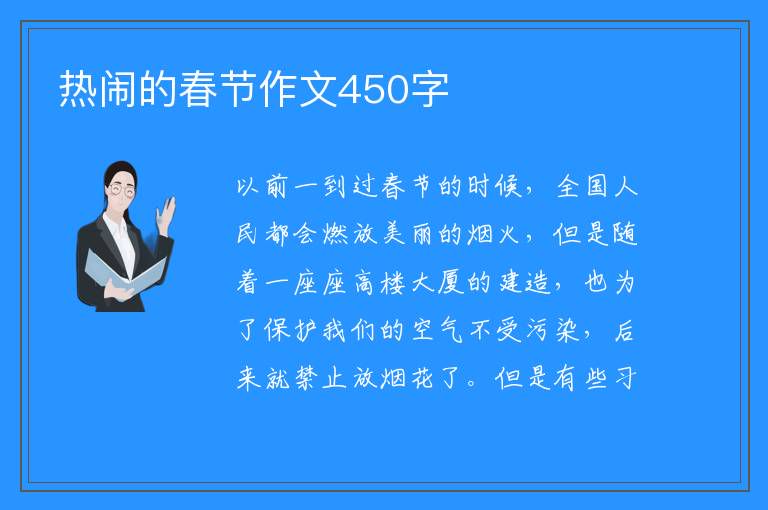 热闹的春节作文450字

以前一到过春节的时候，全国人民都会燃放美丽的烟火，但是随着一座座高楼大厦的建造，也为了保护我们的空气不受污染，后来就禁止放烟花了。但是有些习